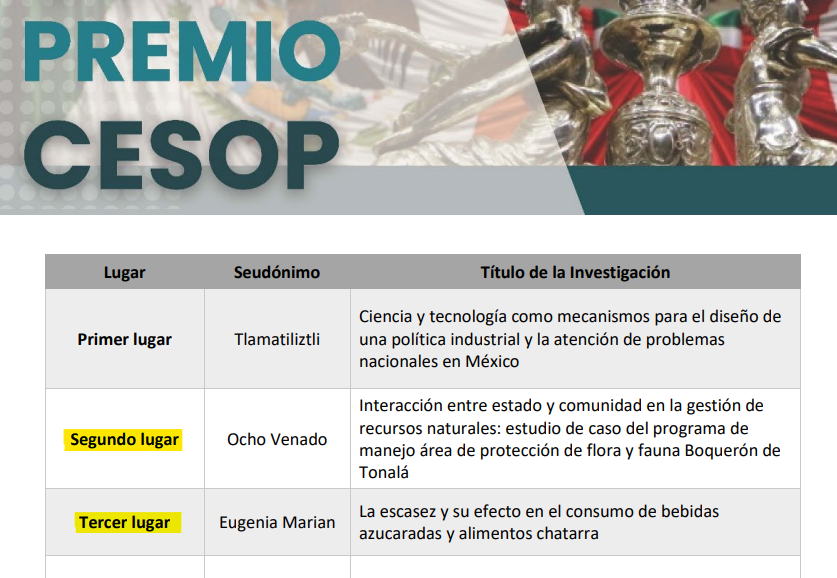 PREMIO CESOP

| Lugar | Seudónimo | Título de la Investigación |
|---|---|---|
| Primer lugar | Tlamatiliztli | Ciencia y tecnología como mecanismos para el diseño de una política industrial y la atención de problemas nacionales en México |
| Segundo lugar | Ocho Venado | Interacción entre estado y comunidad en la gestión de recursos naturales: estudio de caso del programa de manejo área de protección de flora y fauna Boquerón de Tonalá |
| Tercer lugar | Eugenia Marian | La escasez y su efecto en el consumo de bebidas azucaradas y alimentos chatarra |